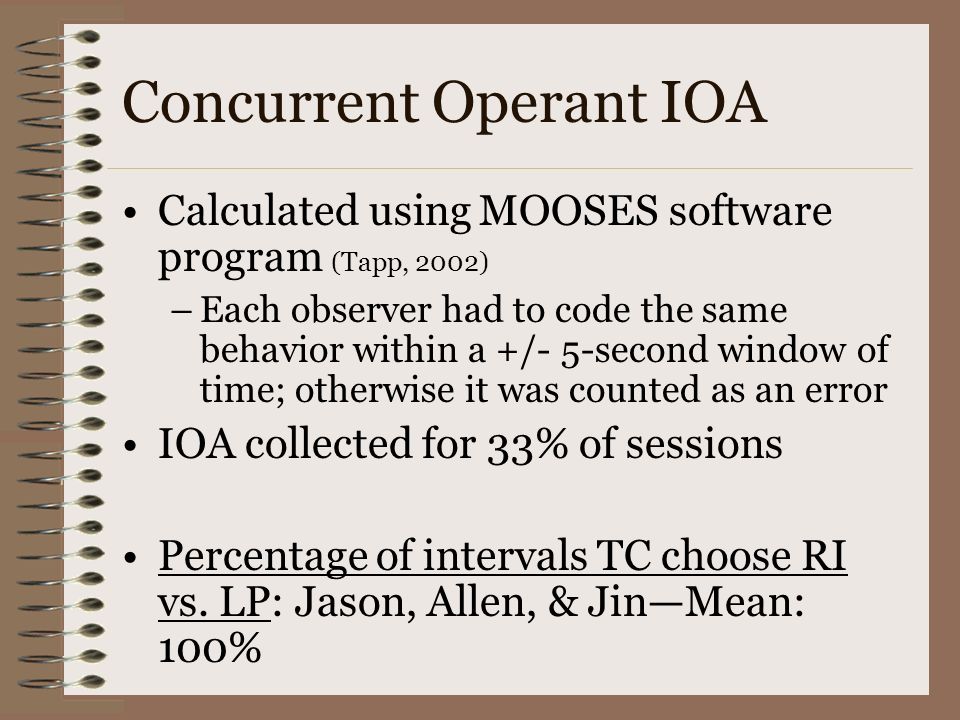 Concurrent Operant IOA

• Calculated using MOOSES software program (Tapp, 2002)

– Each observer had to code the same behavior within a +/- 5-second window of time; otherwise it was counted as an error

• IOA collected for 33% of sessions

• Percentage of intervals TC choose RI vs. LP: Jason, Allen, & Jin—Mean: 100%